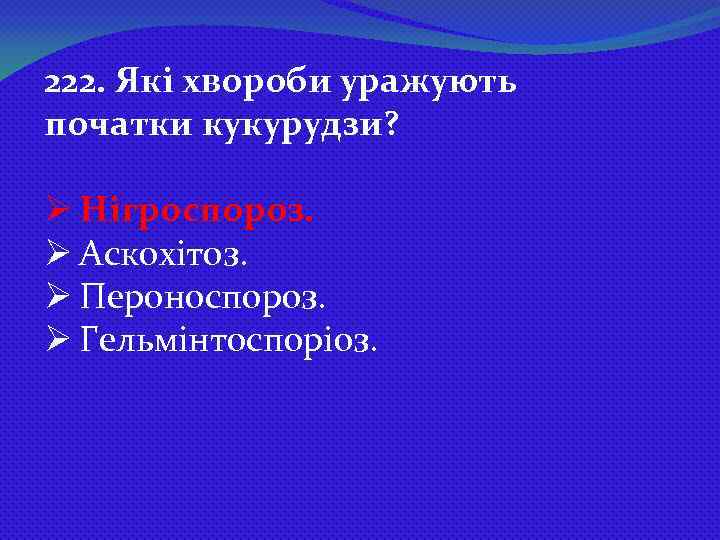 222. Які хвороби уражують початки кукурудзи?

➢ Нігроспороз.
➢ Аскохітоз.
➢ Пероноспороз.
➢ Гельмінтоспоріоз.